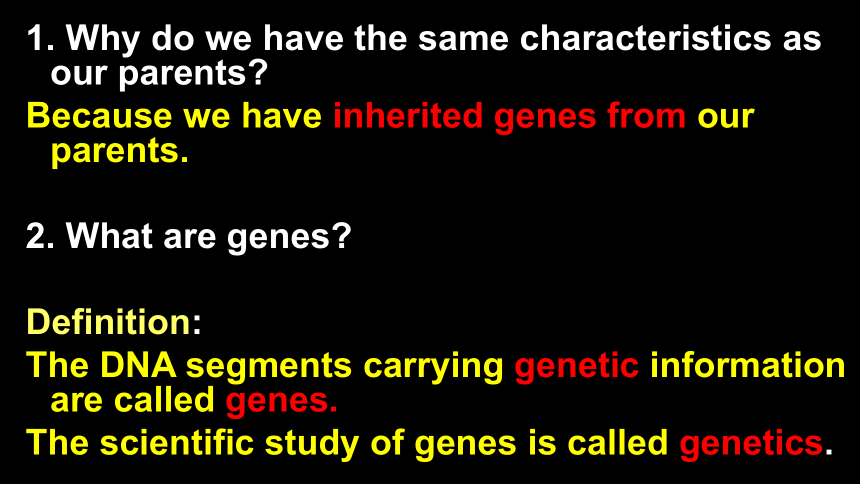 1. Why do we have the same characteristics as our parents?

Because we have inherited genes from our parents.

2. What are genes?

Definition:

The DNA segments carrying genetic information are called genes.

The scientific study of genes is called genetics.